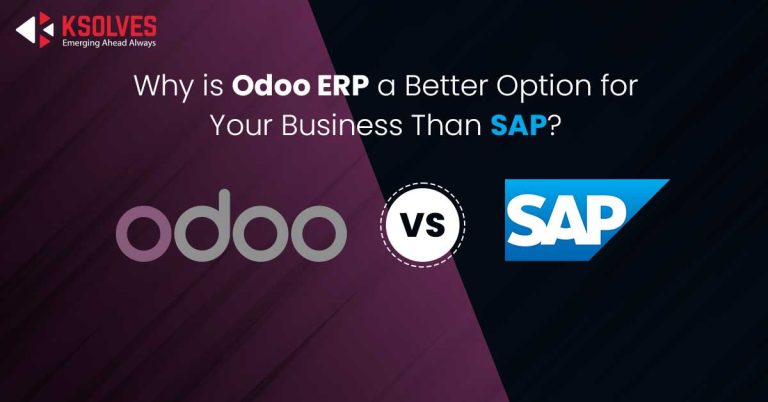 KSOLVES
Emerging Ahead Always

Why is Odoo ERP a Better Option for Your Business Than SAP?

odoo

VS

SAP